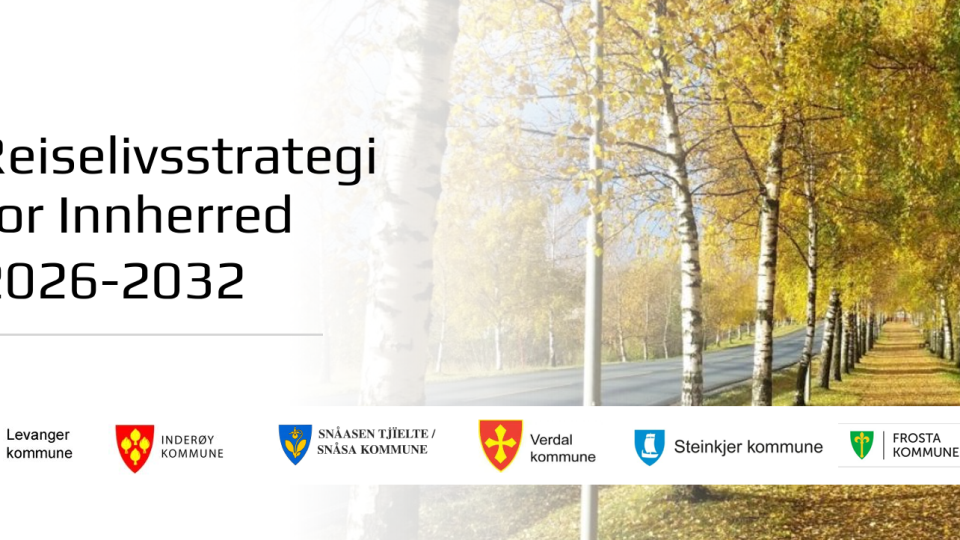 Reiselivsstrategi
or Innherred
2026-2032

Levanger kommune

INDERØY KOMMUNE

SNÅASEN TJÏELTE / SNÅSA KOMMUNE

Verdal kommune

Steinkjer kommune

FROSTA KOMMUNE